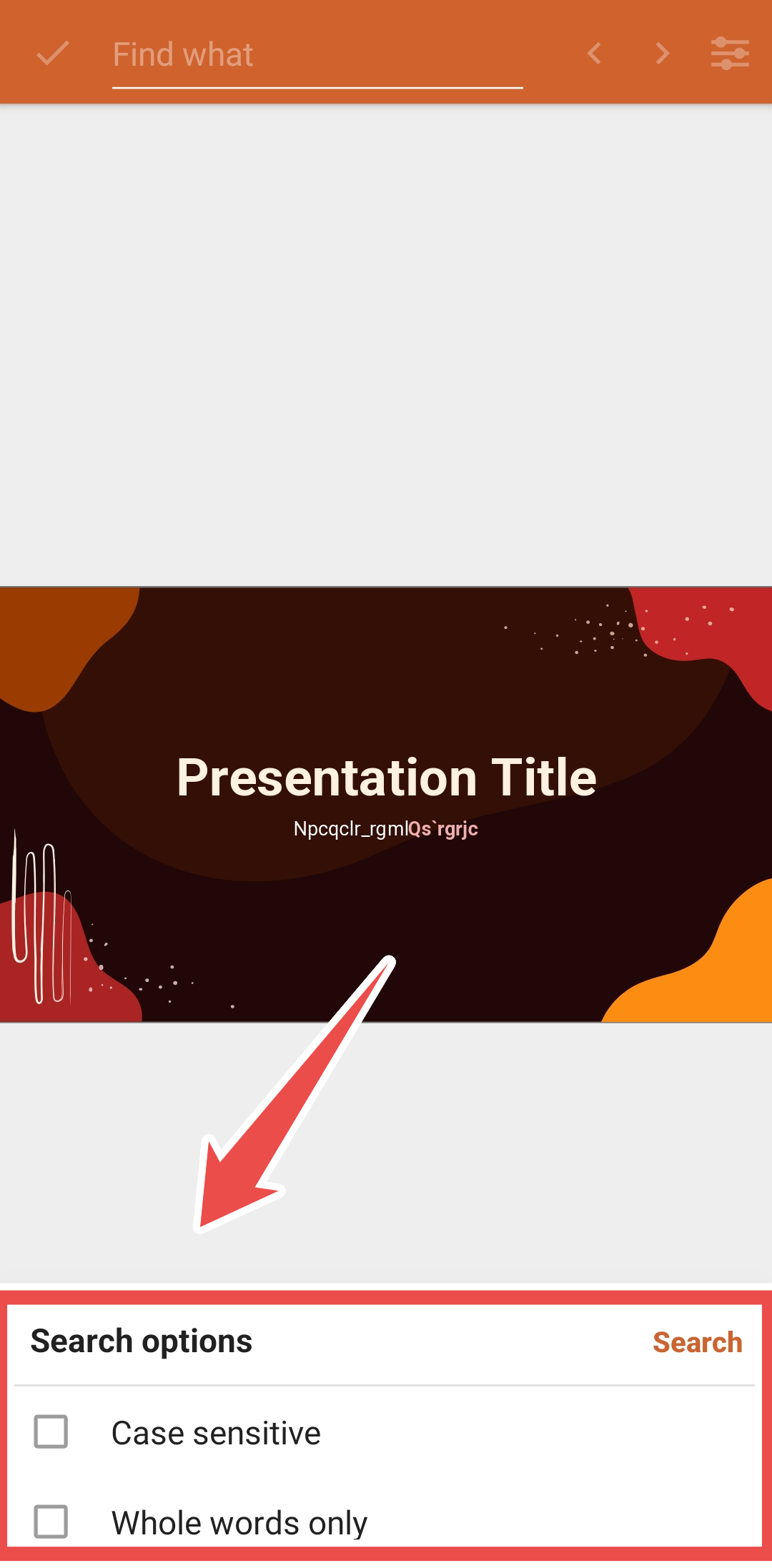 Find what

Presentation Title

Npcqclr_rgmlQs`rgrjc

Search options

Search

Case sensitive

Whole words only